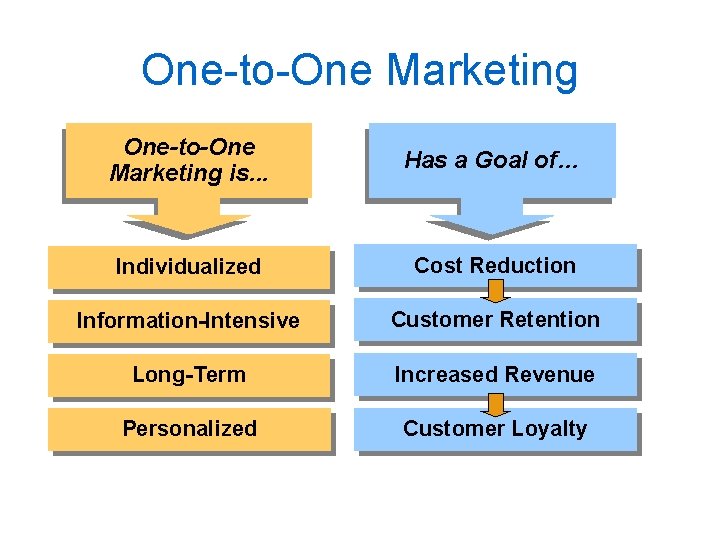 One-to-One Marketing

One-to-One Marketing is...

Individualized

Information-Intensive

Long-Term

Personalized

Has a Goal of...

Cost Reduction

Customer Retention

Increased Revenue

Customer Loyalty